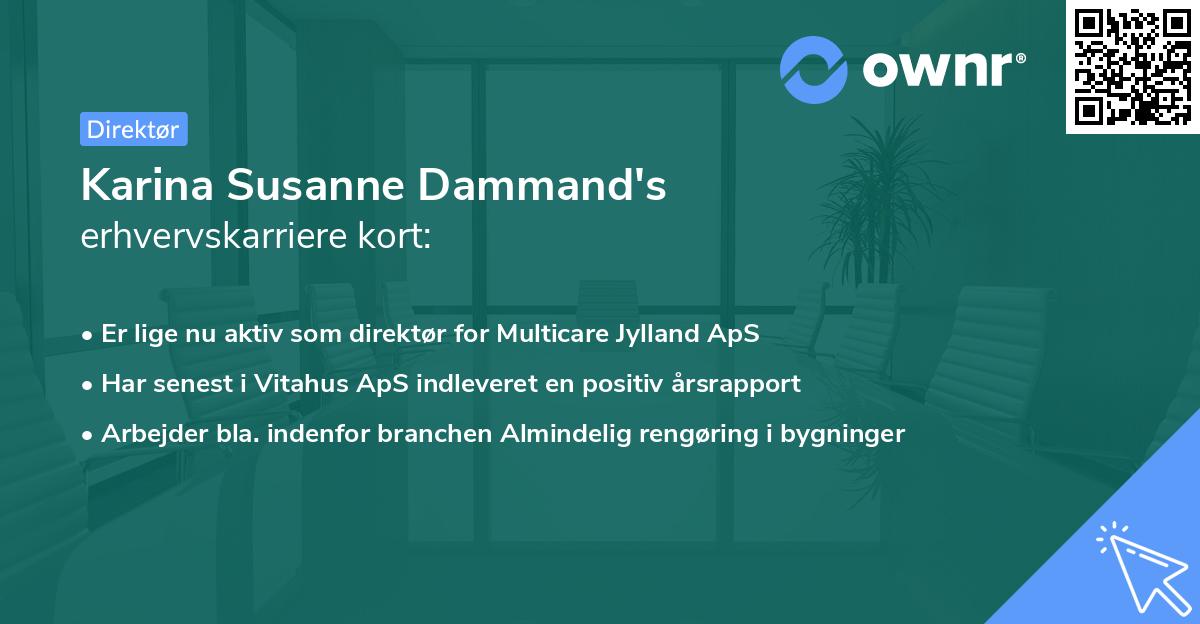 ownr®

Direktør

Karina Susanne Dammand's
erhvervskarriere kort:

• Er lige nu aktiv som direktør for Multicare Jylland ApS

• Har senest i Vitahus ApS indleveret en positiv årsrapport

• Arbejder bla. indenfor branchen Almindelig rengøring i bygninger